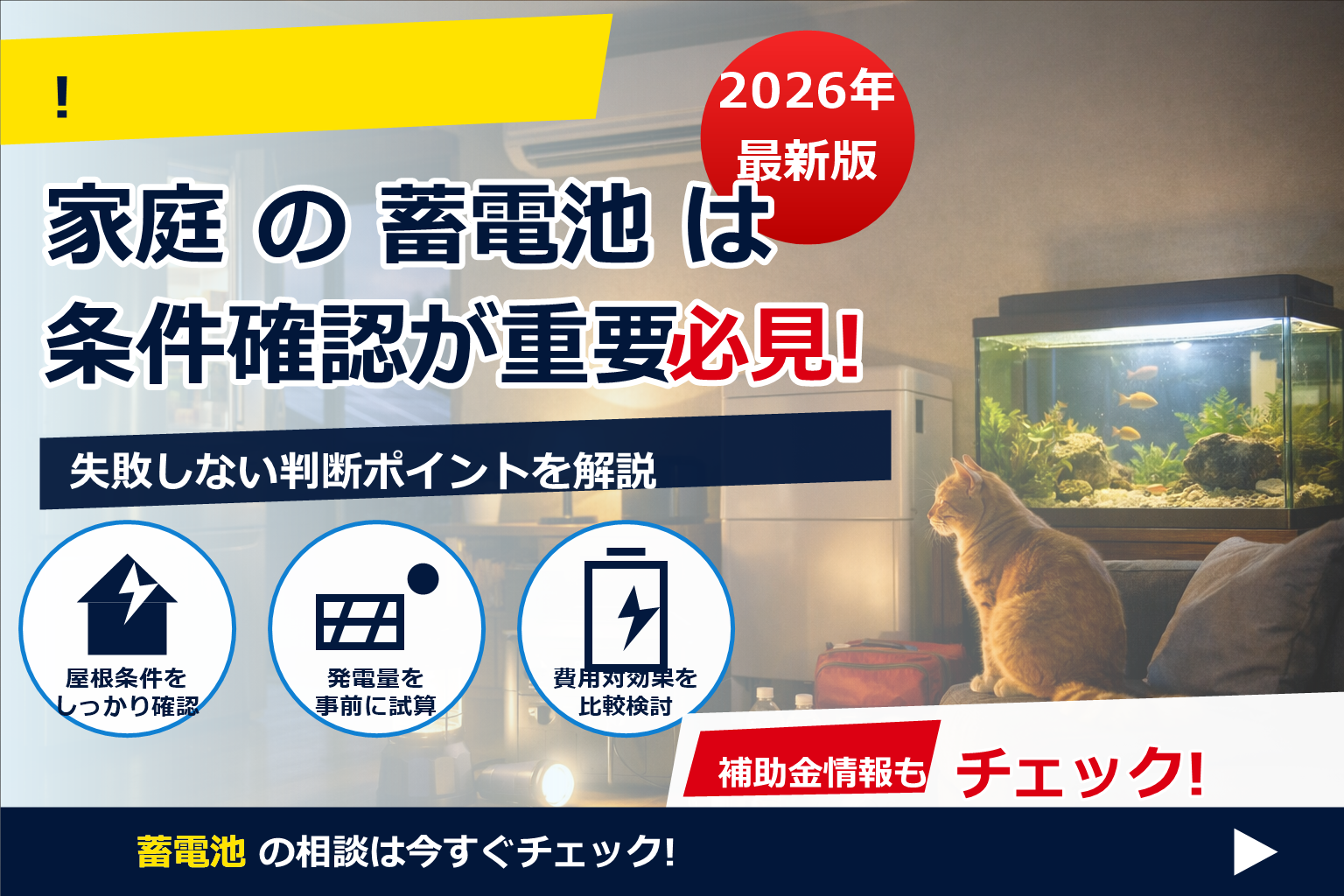 !

2026年
最新版

家庭 の 蓄電池 は
条件確認が重要必見!

失敗しない判断ポイントを解説

屋根条件を
しっかり確認

発電量を
事前に試算

費用対効果を
比較検討

補助金情報も チェック!

蓄電池 の相談は今すぐチェック!